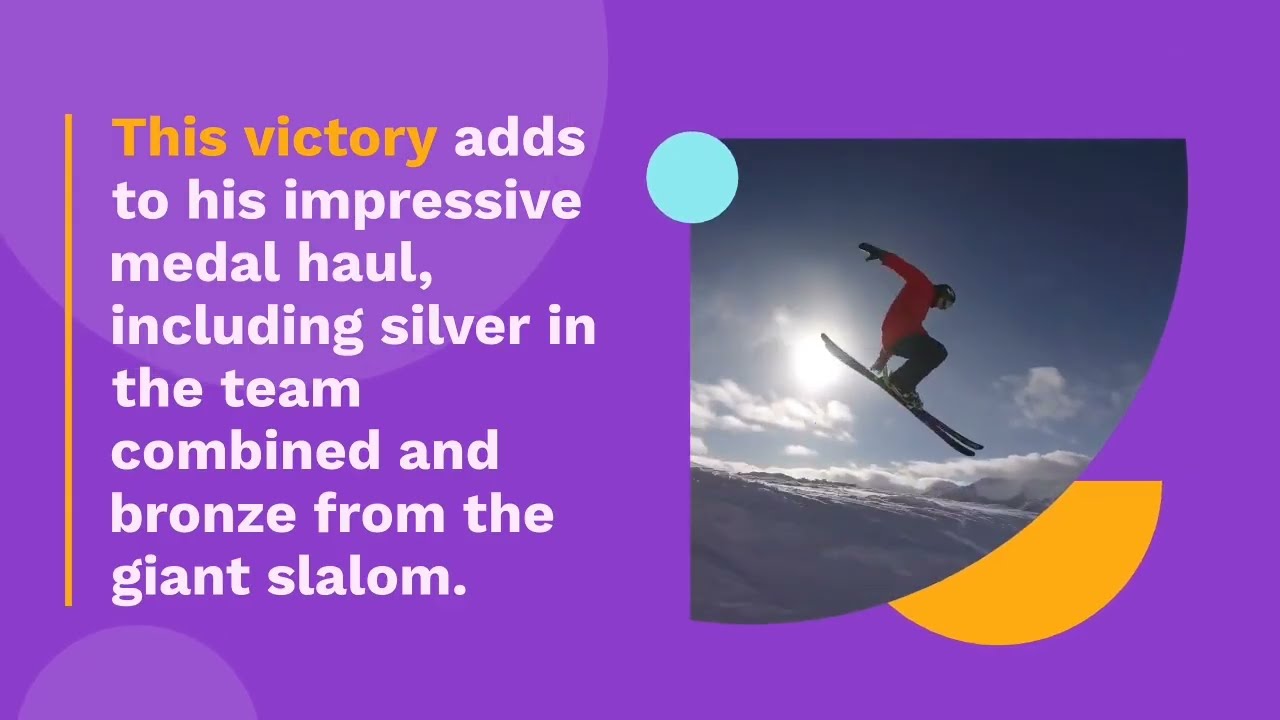 This victory adds to his impressive medal haul, including silver in the team combined and bronze from the giant slalom.